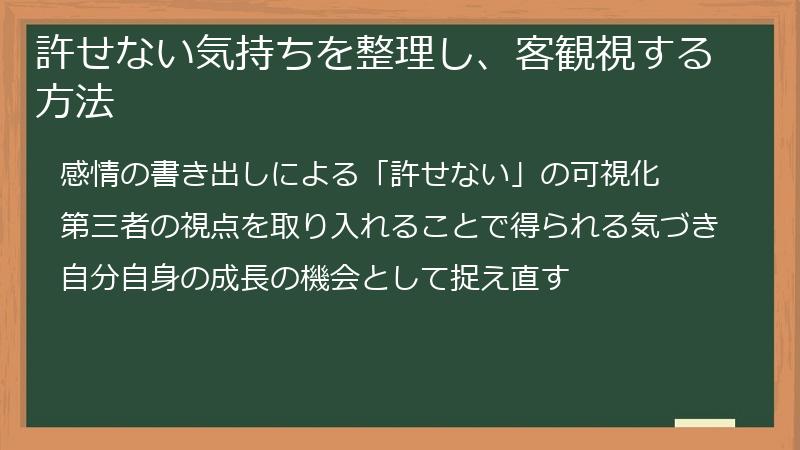 許せない気持ちを整理し、客観視する方法

感情の書き出しによる「許せない」の可視化

第三者の視点を取り入れることで得られる気づき

自分自身の成長の機会として捉え直す